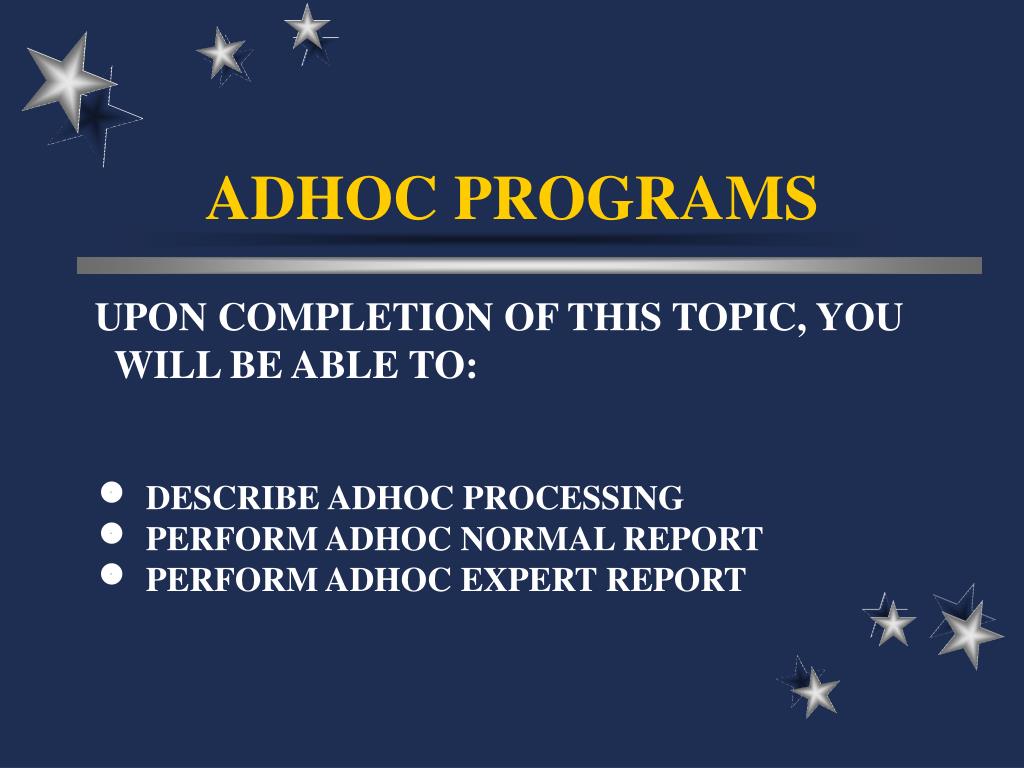 ADHOC PROGRAMS

UPON COMPLETION OF THIS TOPIC, YOU WILL BE ABLE TO:

- DESCRIBE ADHOC PROCESSING
- PERFORM ADHOC NORMAL REPORT
- PERFORM ADHOC EXPERT REPORT